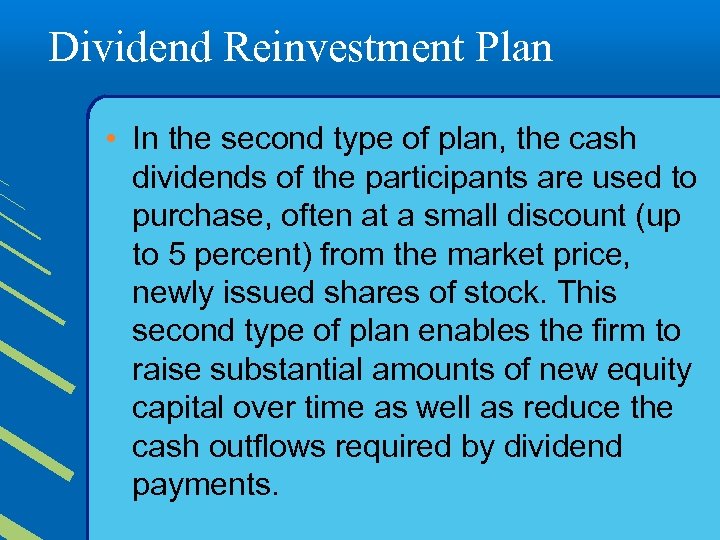 Dividend Reinvestment Plan

• In the second type of plan, the cash dividends of the participants are used to purchase, often at a small discount (up to 5 percent) from the market price, newly issued shares of stock. This second type of plan enables the firm to raise substantial amounts of new equity capital over time as well as reduce the cash outflows required by dividend payments.